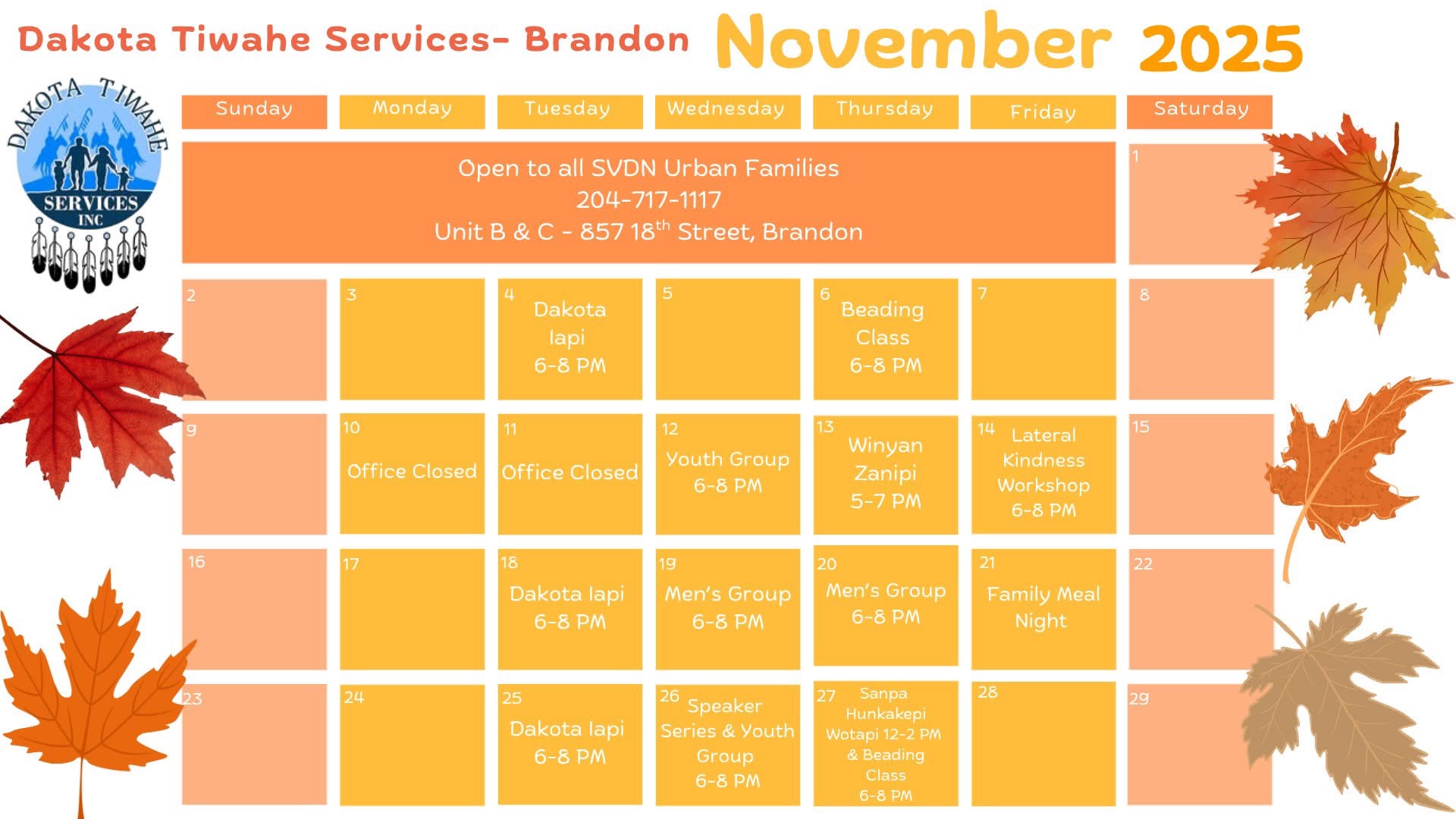 Dakota Tiwahe Services- Brandon November 2025

DAKOTA TIWAHE SERVICES INC

| Sunday | Monday | Tuesday | Wednesday | Thursday | Friday | Saturday |
|---|---|---|---|---|---|---|
| Open to all SVDN Urban Families 204-717-1117 Unit B & C - 857 18$^{th}$ Street, Brandon | | | | | | 1 |
| 2 | 3 | 4 Dakota Iapi 6-8 PM | 5 | 6 Beading Class 6-8 PM | 7 | 8 |
| 9 | 10 Office Closed | 11 Office Closed | 12 Youth Group 6-8 PM | 13 Winyan Zanipi 5-7 PM | 14 Lateral Kindness Workshop 6-8 PM | 15 |
| 16 | 17 | 18 Dakota Iapi 6-8 PM | 19 Men's Group 6-8 PM | 20 Men's Group 6-8 PM | 21 Family Meal Night | 22 |
| 23 | 24 | 25 Dakota Iapi 6-8 PM | 26 Speaker Series & Youth Group 6-8 PM | 27 Sanpa Hunkakepi Wotapi 12-2 PM & Beading Class 6-8 PM | 28 | 29 |